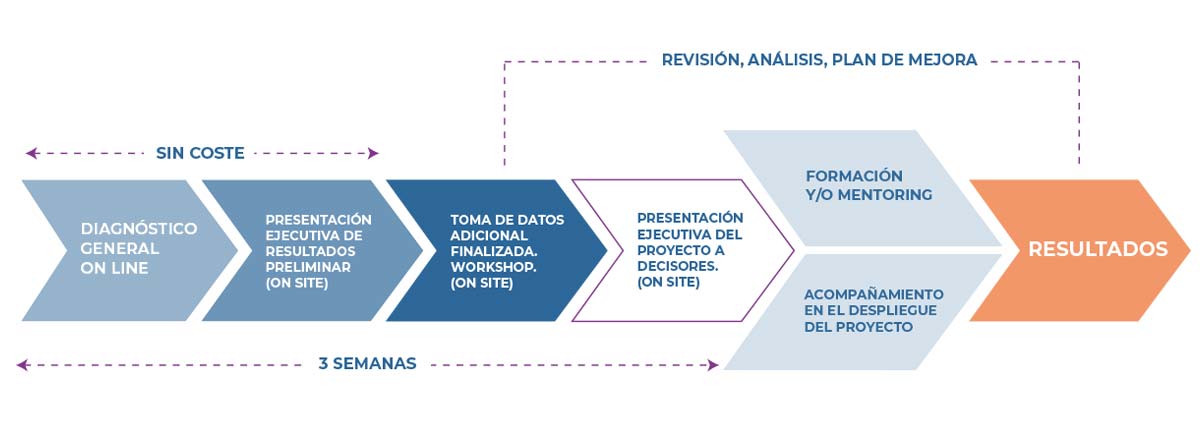 REVISIÓN, ANÁLISIS, PLAN DE MEJORA

SIN COSTE

DIAGNÓSTICO GENERAL ON LINE

PRESENTACIÓN EJECUTIVA DE RESULTADOS PRELIMINAR (ON SITE)

TOMA DE DATOS ADICIONAL FINALIZADA. WORKSHOP. (ON SITE)

PRESENTACIÓN EJECUTIVA DEL PROYECTO A DECISORES. (ON SITE)

FORMACIÓN Y/O MENTORING

ACOMPAÑAMIENTO EN EL DESPLIEGUE DEL PROYECTO

RESULTADOS

3 SEMANAS